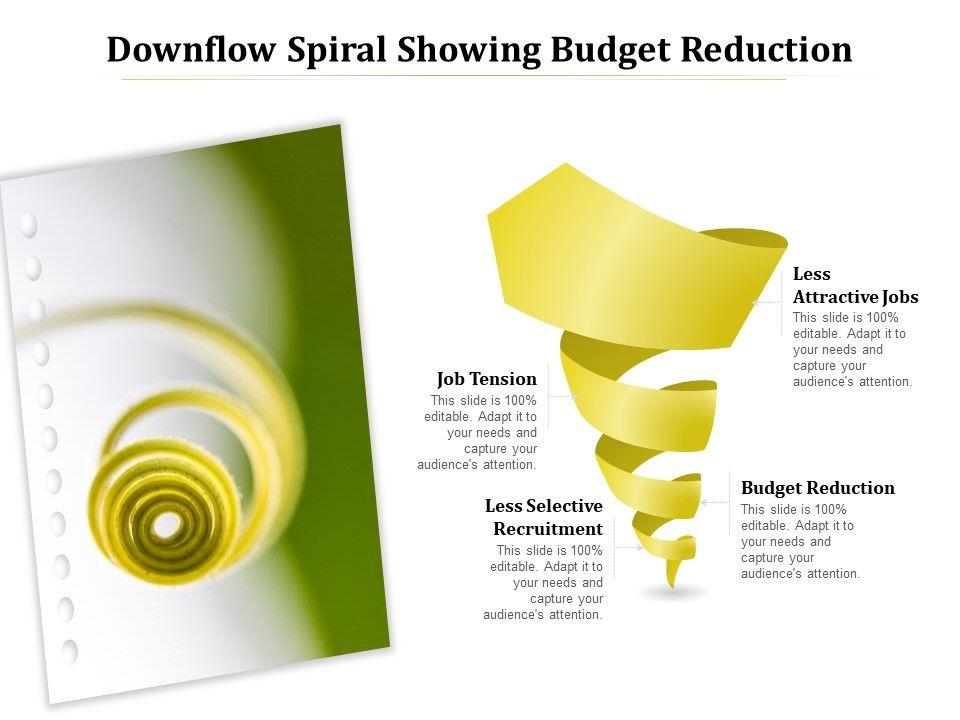 Downflow Spiral Showing Budget Reduction

Less Attractive Jobs
This slide is 100% editable. Adapt it to your needs and capture your audience's attention.

Job Tension
This slide is 100% editable. Adapt it to your needs and capture your audience's attention.

Budget Reduction
This slide is 100% editable. Adapt it to your needs and capture your audience's attention.

Less Selective Recruitment
This slide is 100% editable. Adapt it to your needs and capture your audience's attention.